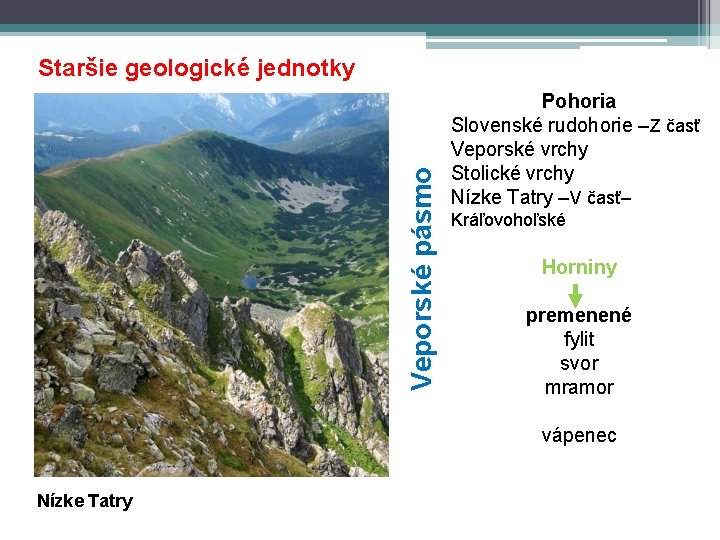 Staršie geologické jednotky

Veporské pásmo

Pohoria
Slovenské rudohorie –Z časť
Veporské vrchy
Stolické vrchy
Nízke Tatry –V časť–
Kráľovohoľské

Horniny

premenené
fylit
svor
mramor

vápenec

Nízke Tatry